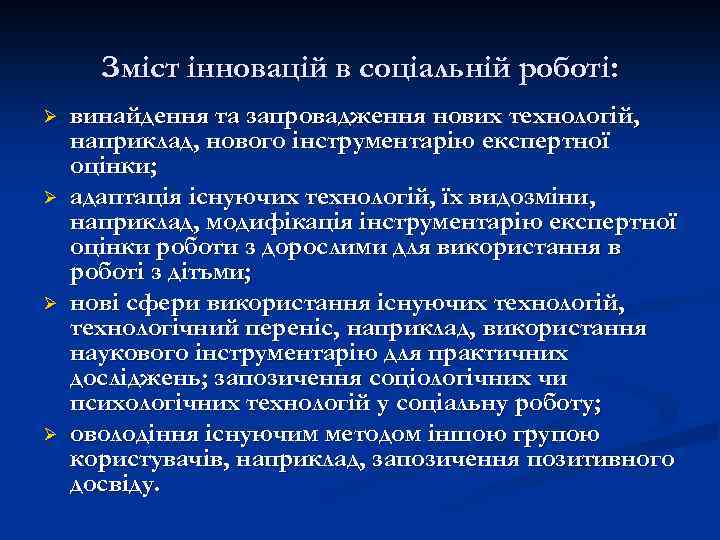 Зміст інновацій в соціальній роботі:

➢ винайдення та запровадження нових технологій, наприклад, нового інструментарію експертної оцінки;

➢ адаптація існуючих технологій, їх видозміни, наприклад, модифікація інструментарію експертної оцінки роботи з дорослими для використання в роботі з дітьми;

➢ нові сфери використання існуючих технологій, технологічний переніс, наприклад, використання наукового інструментарію для практичних досліджень; запозичення соціологічних чи психологічних технологій у соціальну роботу;

➢ оволодіння існуючим методом іншою групою користувачів, наприклад, запозичення позитивного досвіду.